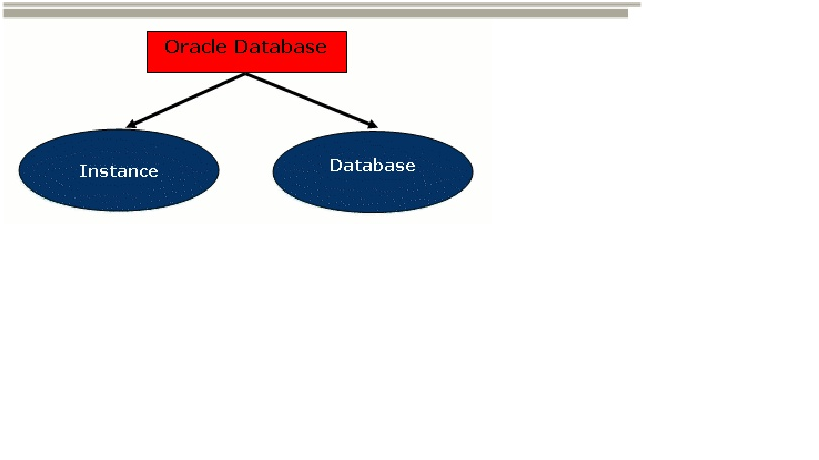 Oracle Database

Instance

Database